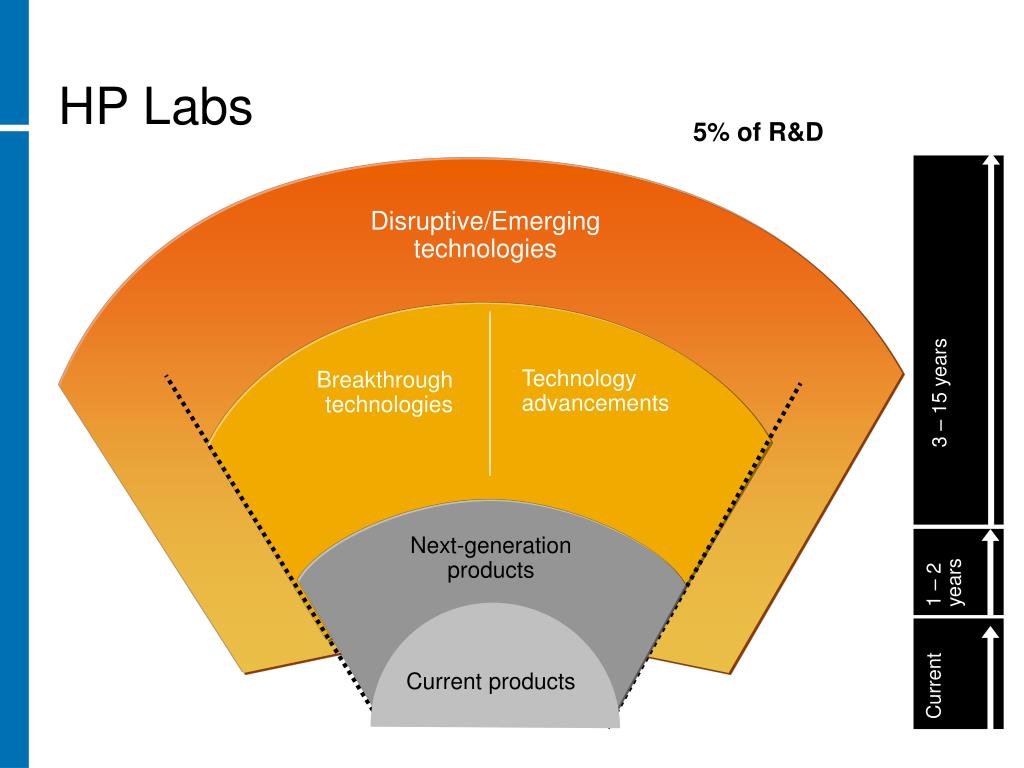 HP Labs

5% of R&D

Disruptive/Emerging technologies

Breakthrough technologies

Technology advancements

Next-generation products

Current products

3 – 15 years

1 – 2 years

Current